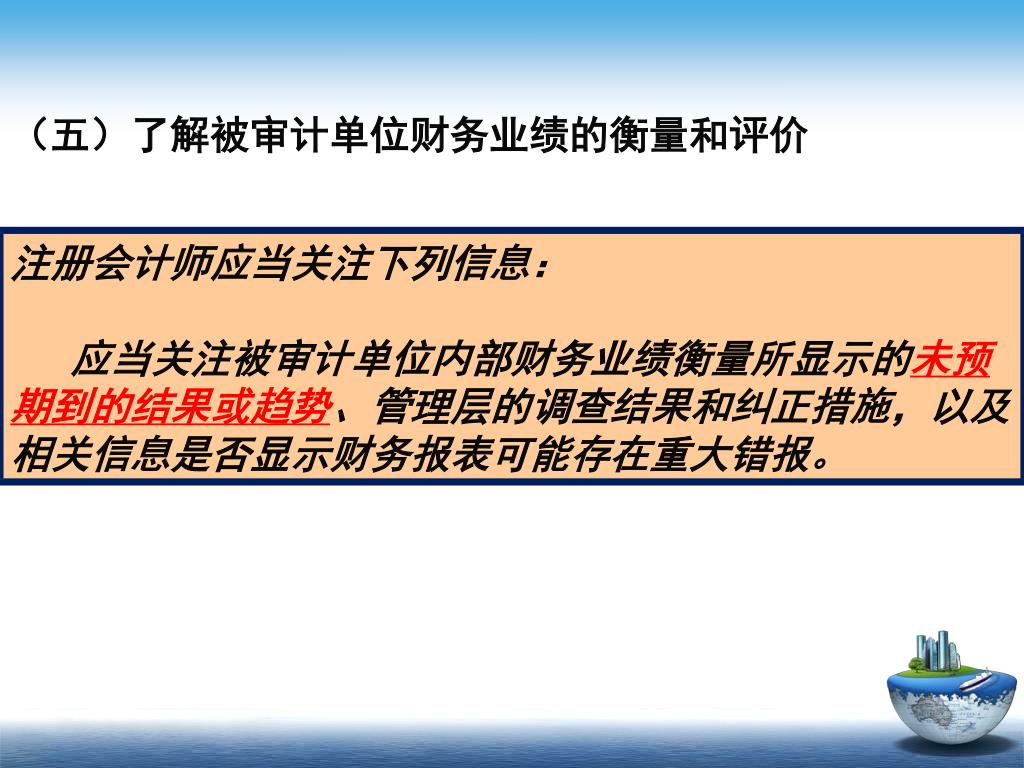 （五）了解被审计单位财务业绩的衡量和评价

注册会计师应当关注下列信息：

应当关注被审计单位内部财务业绩衡量所显示的未预期到的结果或趋势、管理层的调查结果和纠正措施，以及相关信息是否显示财务报表可能存在重大错报。